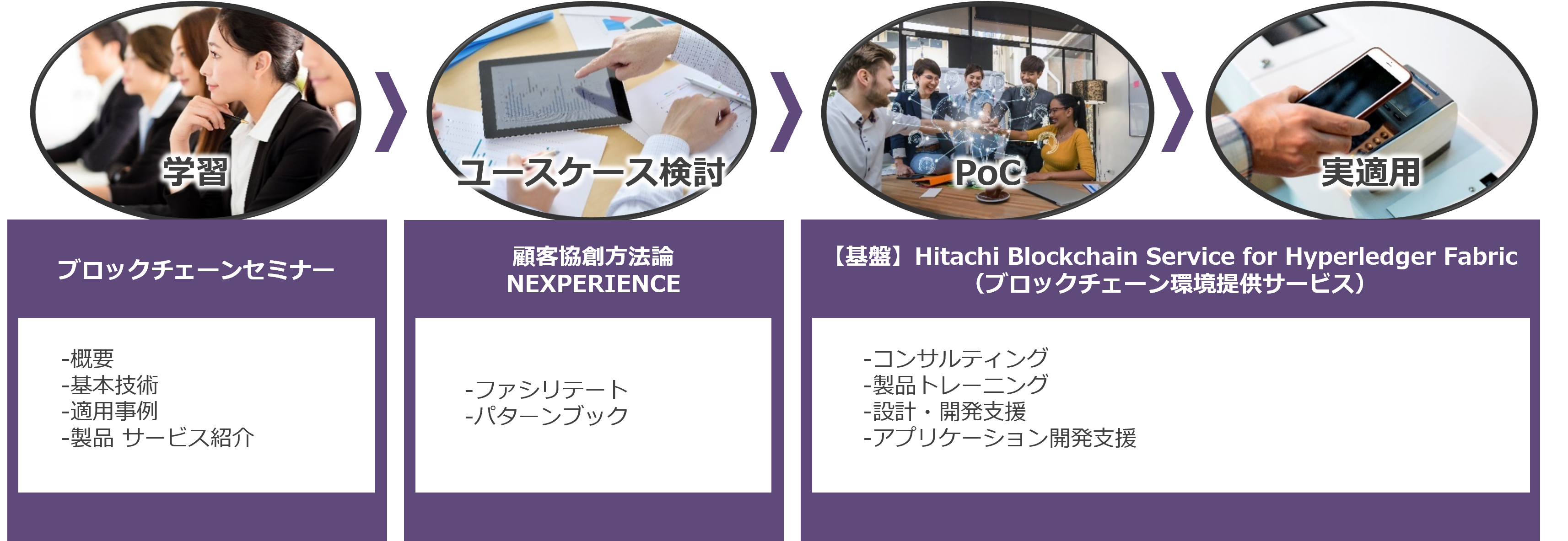 学習

ユースケース検討

PoC

実適用

ブロックチェーンセミナー

-概要
-基本技術
-適用事例
-製品 サービス紹介

顧客協創方法論
NEXPERIENCE

-ファシリテート
-パターンブック

【基盤】Hitachi Blockchain Service for Hyperledger Fabric
（ブロックチェーン環境提供サービス）

-コンサルティング
-製品トレーニング
-設計・開発支援
-アプリケーション開発支援